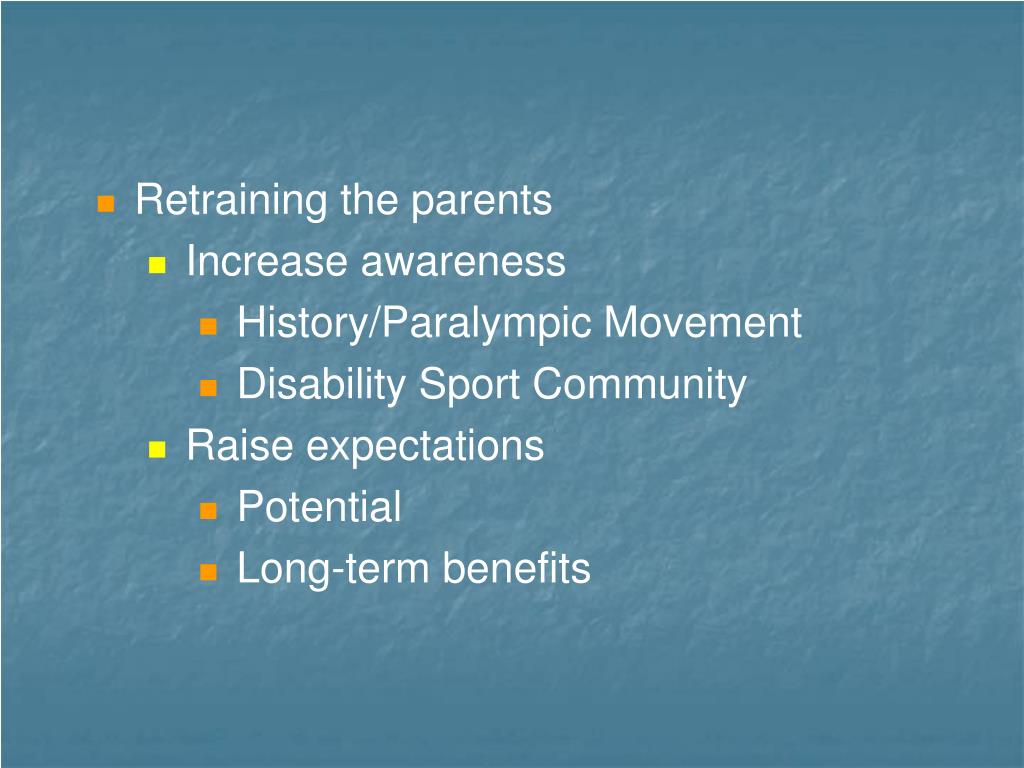 Retraining the parents
Increase awareness
History/Paralympic Movement
Disability Sport Community
Raise expectations
Potential
Long-term benefits